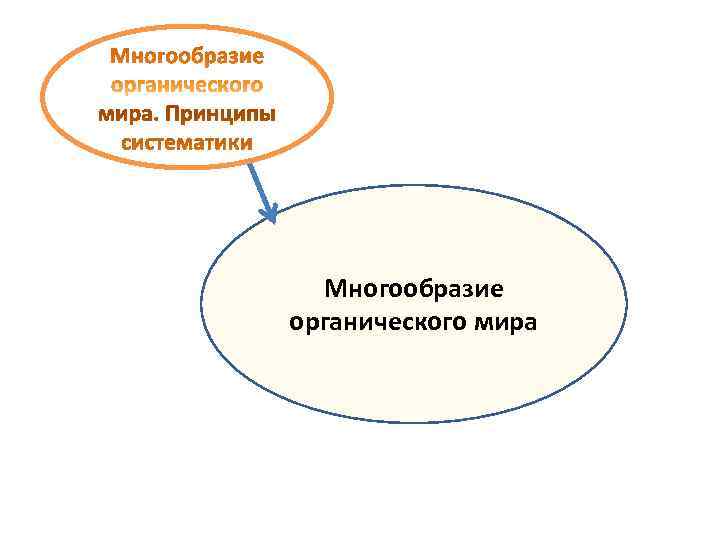 Многообразие органического мира. Принципы систематики

Многообразие органического мира